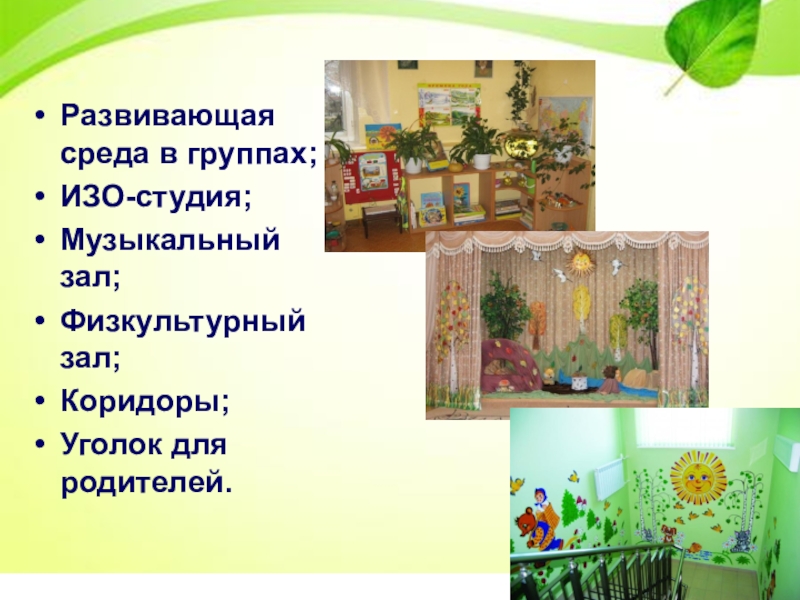 • Развивающая среда в группах;
• ИЗО-студия;
• Музыкальный зал;
• Физкультурный зал;
• Коридоры;
• Уголок для родителей.